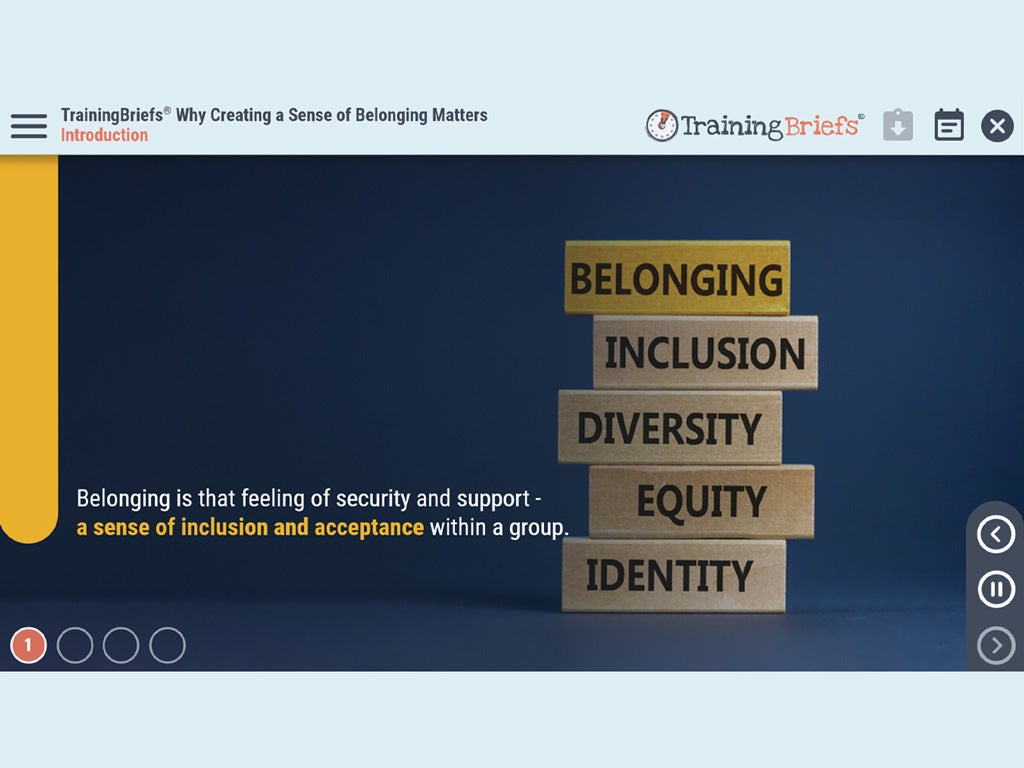 TrainingBriefs® Why Creating a Sense of Belonging Matters
Introduction

TrainingBriefs®

BELONGING
INCLUSION
DIVERSITY
EQUITY
IDENTITY

Belonging is that feeling of security and support - a sense of inclusion and acceptance within a group.

1